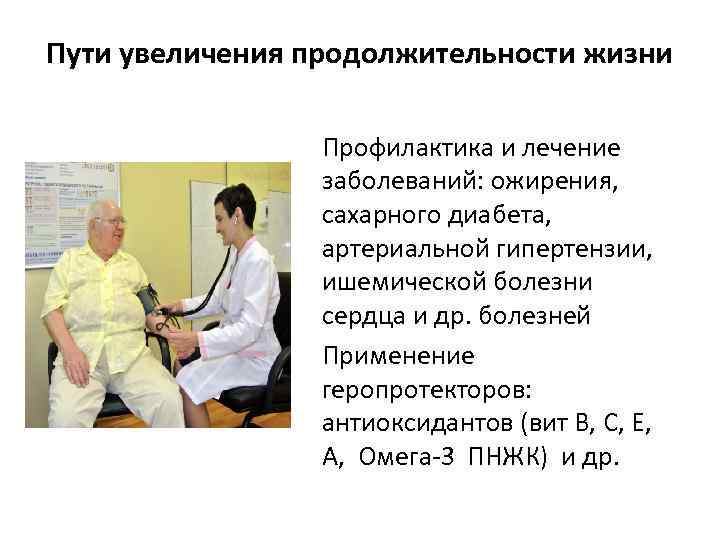 Пути увеличения продолжительности жизни

Профилактика и лечение заболеваний: ожирения, сахарного диабета, артериальной гипертензии, ишемической болезни сердца и др. болезней

Применение геропротекторов: антиоксидантов (вит В, С, Е, А, Омега-3 ПНЖК) и др.